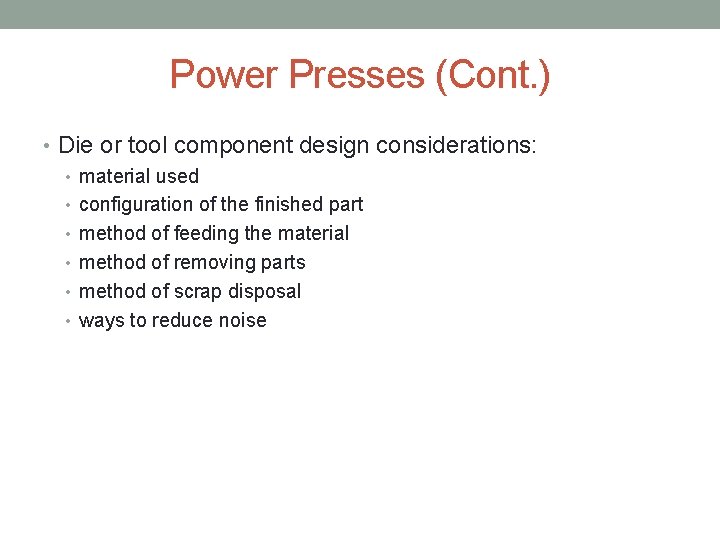 Power Presses (Cont.)

• Die or tool component design considerations:
  • material used
  • configuration of the finished part
  • method of feeding the material
  • method of removing parts
  • method of scrap disposal
  • ways to reduce noise